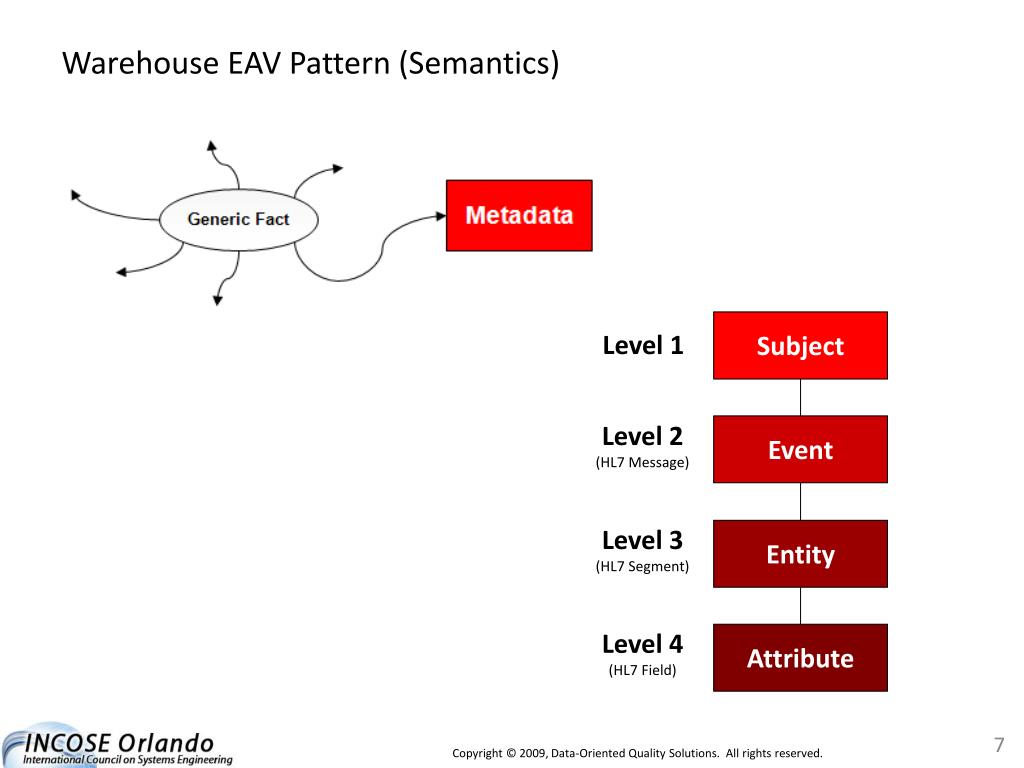 Warehouse EAV Pattern (Semantics)

Generic Fact

Metadata

Level 1
Subject

Level 2
(HL7 Message)
Event

Level 3
(HL7 Segment)
Entity

Level 4
(HL7 Field)
Attribute

INCOSE Orlando
International Council on Systems Engineering

Copyright © 2009, Data-Oriented Quality Solutions. All rights reserved.

7